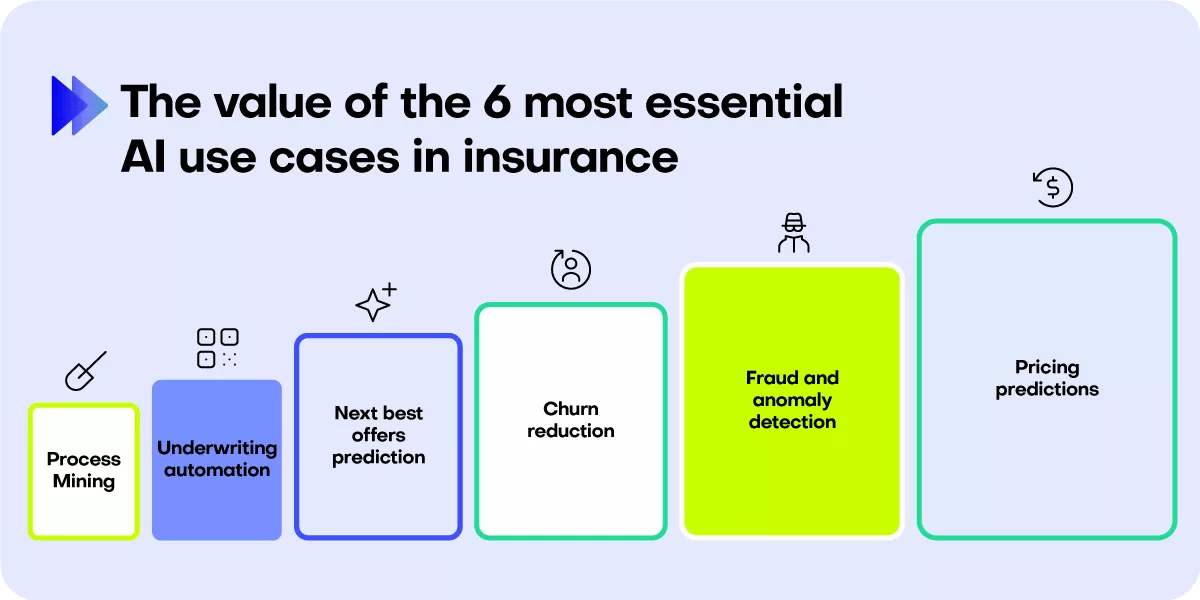 The value of the 6 most essential AI use cases in insurance

Process Mining

Underwriting automation

Next best offers prediction

Churn reduction

Fraud and anomaly detection

Pricing predictions